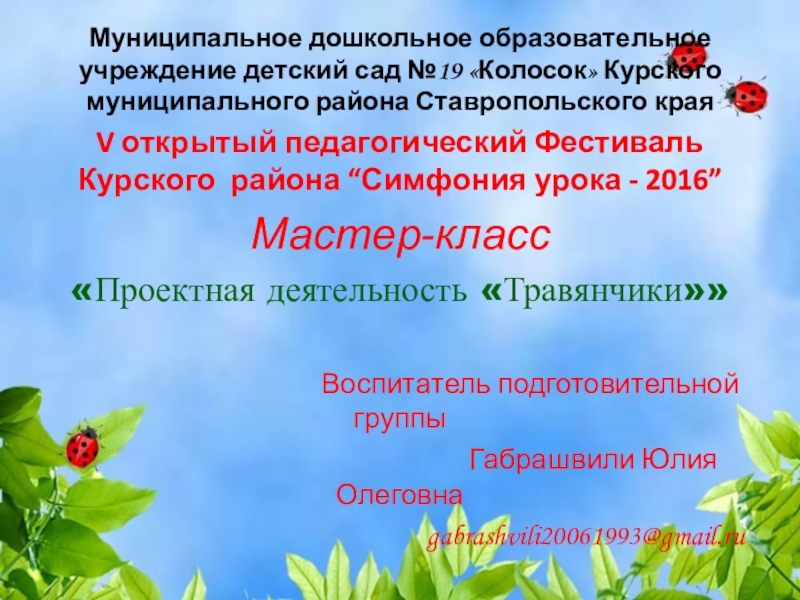 Муниципальное дошкольное образовательное учреждение детский сад №19 «Колосок» Курского муниципального района Ставропольского края

V открытый педагогический Фестиваль Курского района “Симфония урока - 2016”

Мастер-класс

«Проектная деятельность «Травянчики»»

Воспитатель подготовительной группы

Габрашвили Юлия Олеговна

gabrashvili20061993@gmail.ru